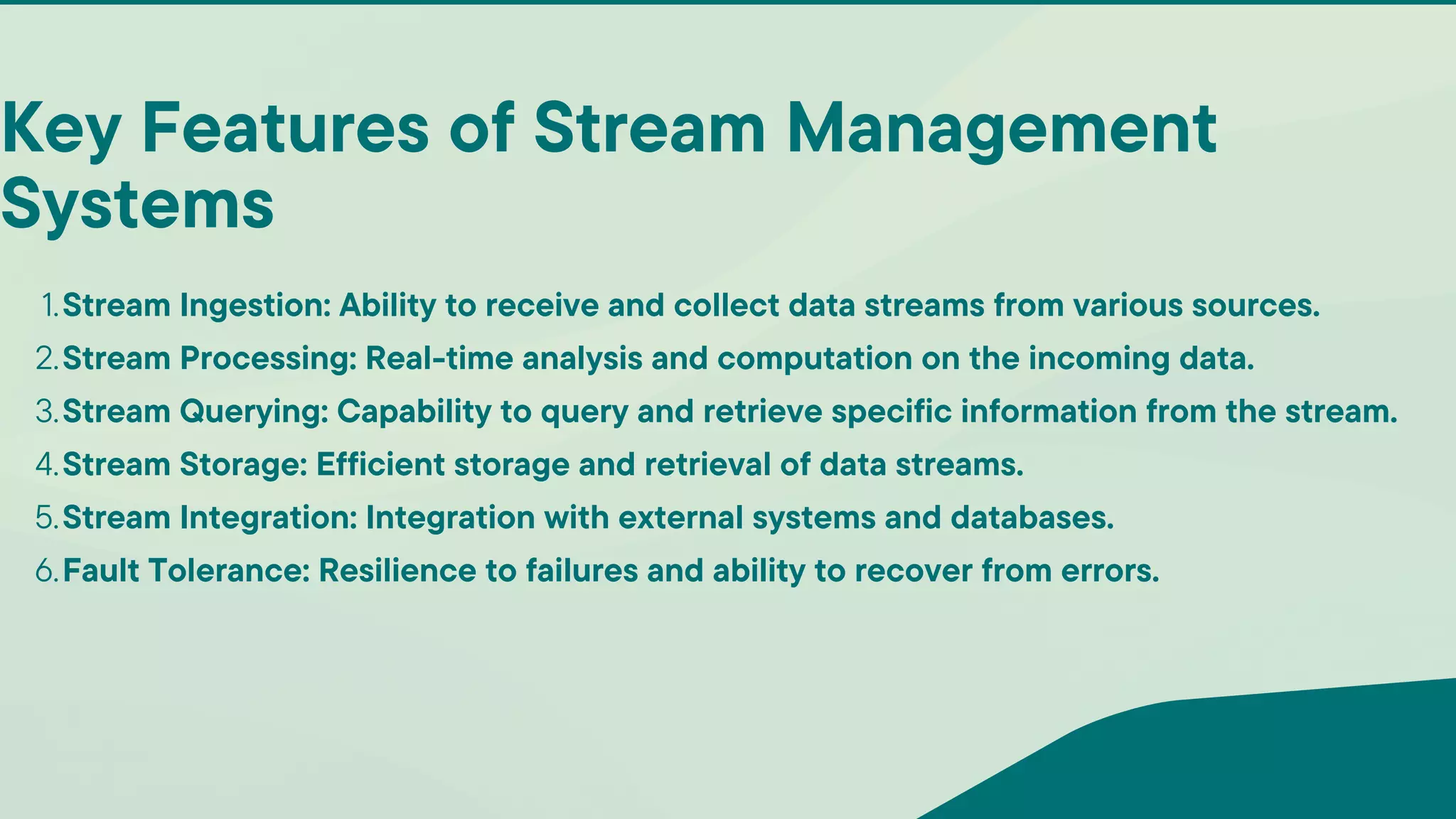 Key Features of Stream Management Systems

1. Stream Ingestion: Ability to receive and collect data streams from various sources.
2. Stream Processing: Real-time analysis and computation on the incoming data.
3. Stream Querying: Capability to query and retrieve specific information from the stream.
4. Stream Storage: Efficient storage and retrieval of data streams.
5. Stream Integration: Integration with external systems and databases.
6. Fault Tolerance: Resilience to failures and ability to recover from errors.